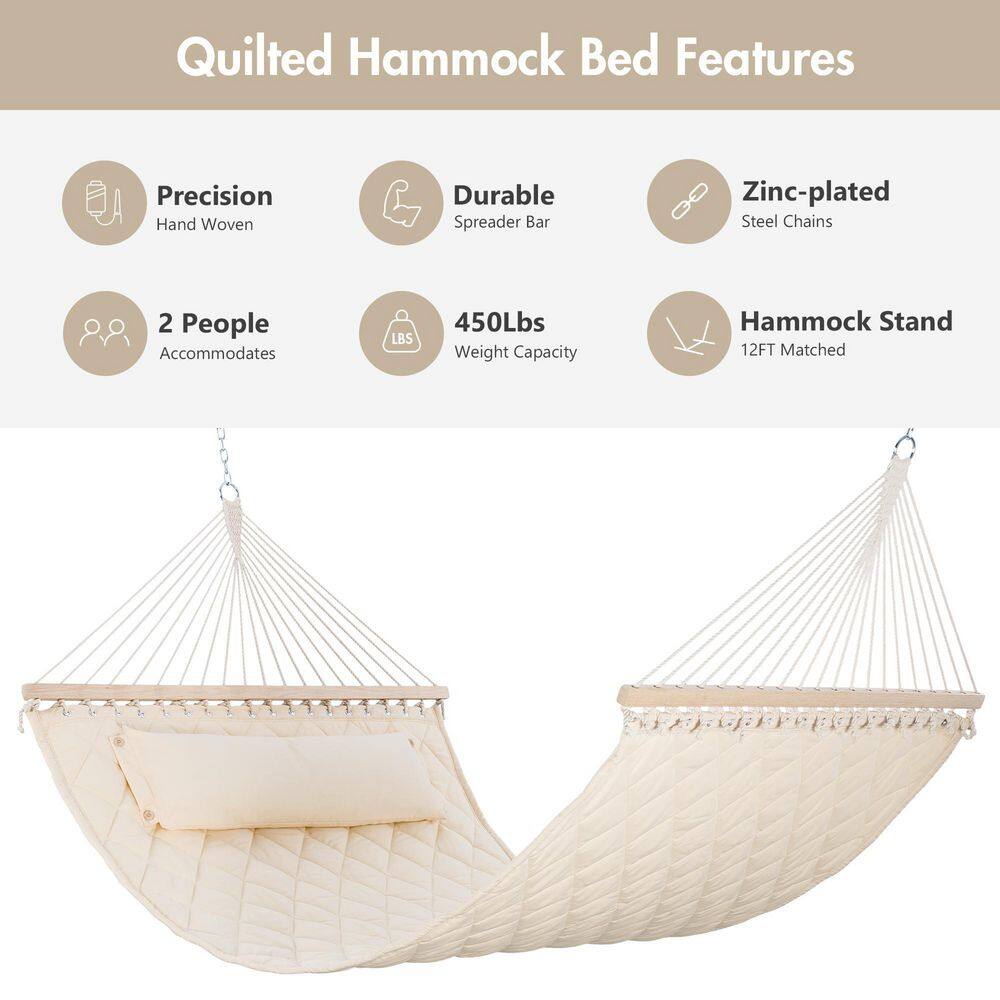 Quilted Hammock Bed Features

Precision
Hand Woven

Durable
Spreader Bar

Zinc-plated
Steel Chains

2 People
Accommodates

LBS
450Lbs
Weight Capacity

Hammock Stand
12FT Matched